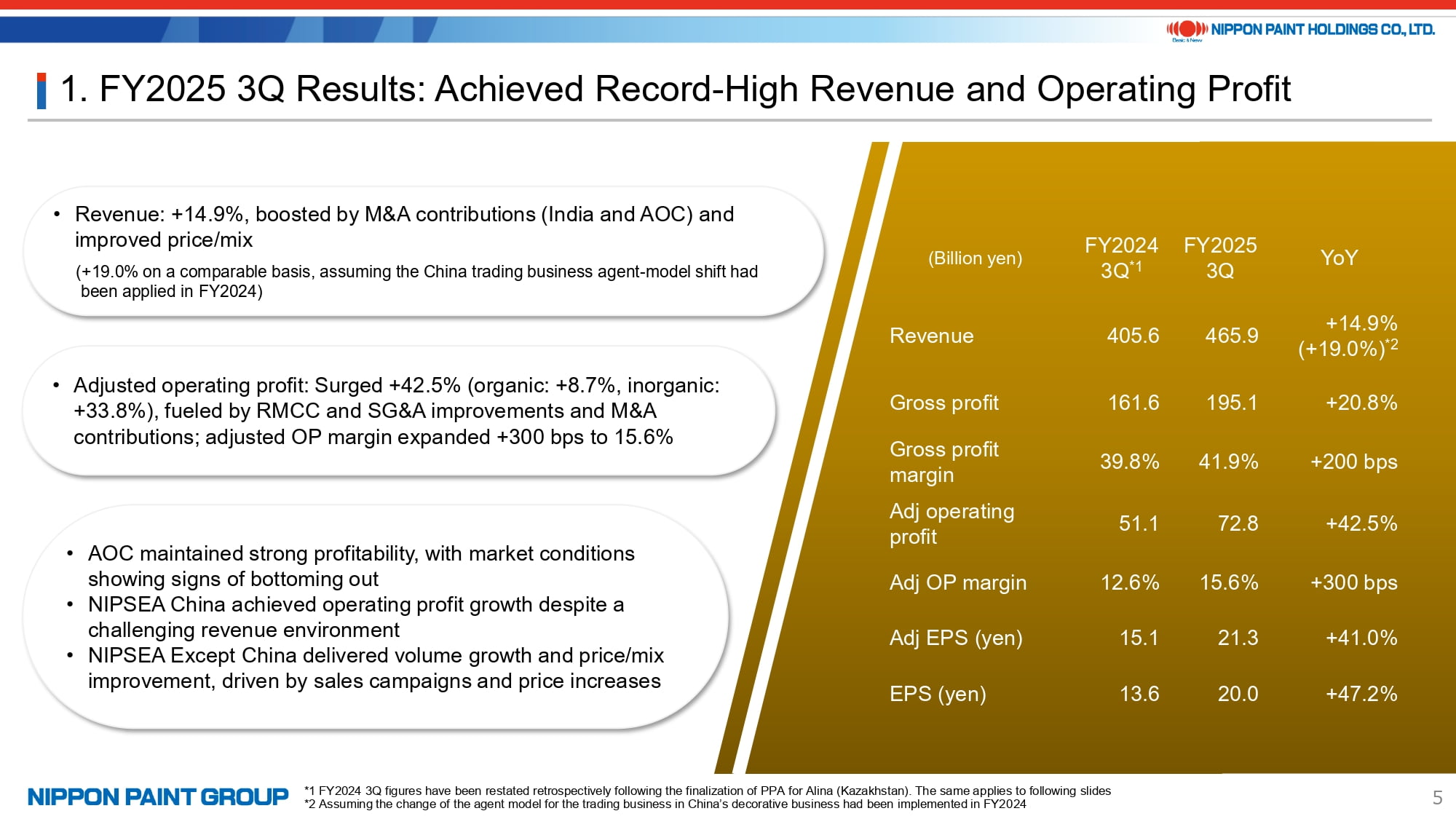 NIPPON PAINT HOLDINGS CO., LTD.
Basic & New

1. FY2025 3Q Results: Achieved Record-High Revenue and Operating Profit

• Revenue: +14.9%, boosted by M&A contributions (India and AOC) and improved price/mix
(+19.0% on a comparable basis, assuming the China trading business agent-model shift had been applied in FY2024)

• Adjusted operating profit: Surged +42.5% (organic: +8.7%, inorganic: +33.8%), fueled by RMCC and SG&A improvements and M&A contributions; adjusted OP margin expanded +300 bps to 15.6%

• AOC maintained strong profitability, with market conditions showing signs of bottoming out
• NIPSEA China achieved operating profit growth despite a challenging revenue environment
• NIPSEA Except China delivered volume growth and price/mix improvement, driven by sales campaigns and price increases

| (Billion yen) | FY2024 3Q$^{*1}$ | FY2025 3Q | YoY |
|---|---|---|---|
| Revenue | 405.6 | 465.9 | +14.9% (+19.0%)$^{*2}$ |
| Gross profit | 161.6 | 195.1 | +20.8% |
| Gross profit margin | 39.8% | 41.9% | +200 bps |
| Adj operating profit | 51.1 | 72.8 | +42.5% |
| Adj OP margin | 12.6% | 15.6% | +300 bps |
| Adj EPS (yen) | 15.1 | 21.3 | +41.0% |
| EPS (yen) | 13.6 | 20.0 | +47.2% |

NIPPON PAINT GROUP
*1 FY2024 3Q figures have been restated retrospectively following the finalization of PPA for Alina (Kazakhstan). The same applies to following slides
*2 Assuming the change of the agent model for the trading business in China's decorative business had been implemented in FY2024
5